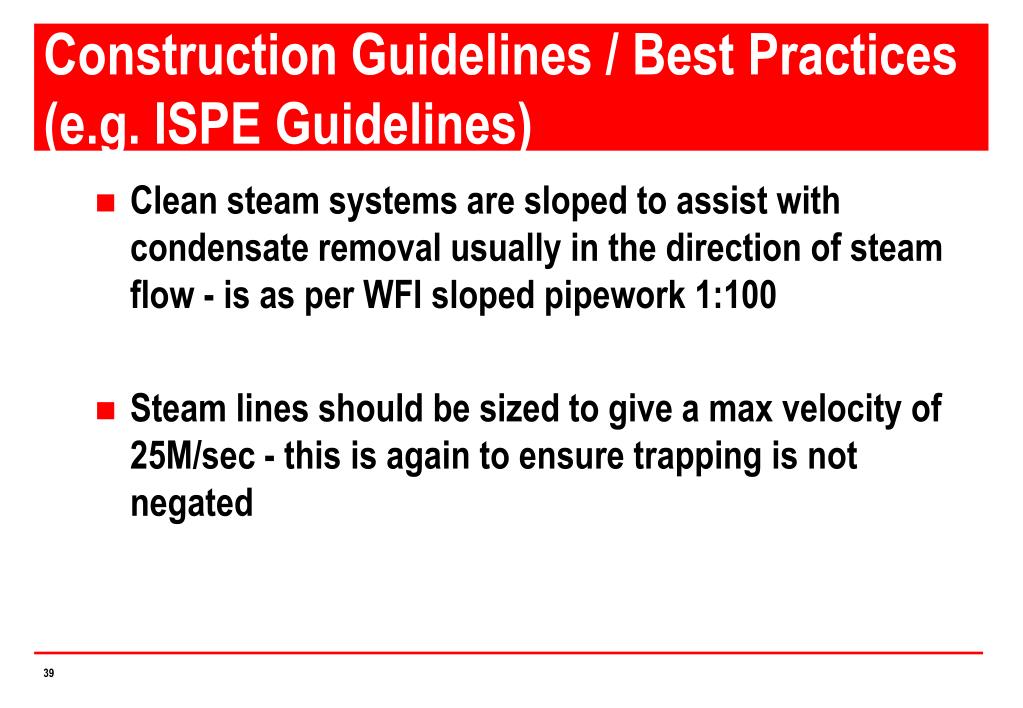 Construction Guidelines / Best Practices (e.g. ISPE Guidelines)

■ Clean steam systems are sloped to assist with condensate removal usually in the direction of steam flow - is as per WFI sloped pipework 1:100

■ Steam lines should be sized to give a max velocity of 25M/sec - this is again to ensure trapping is not negated

39